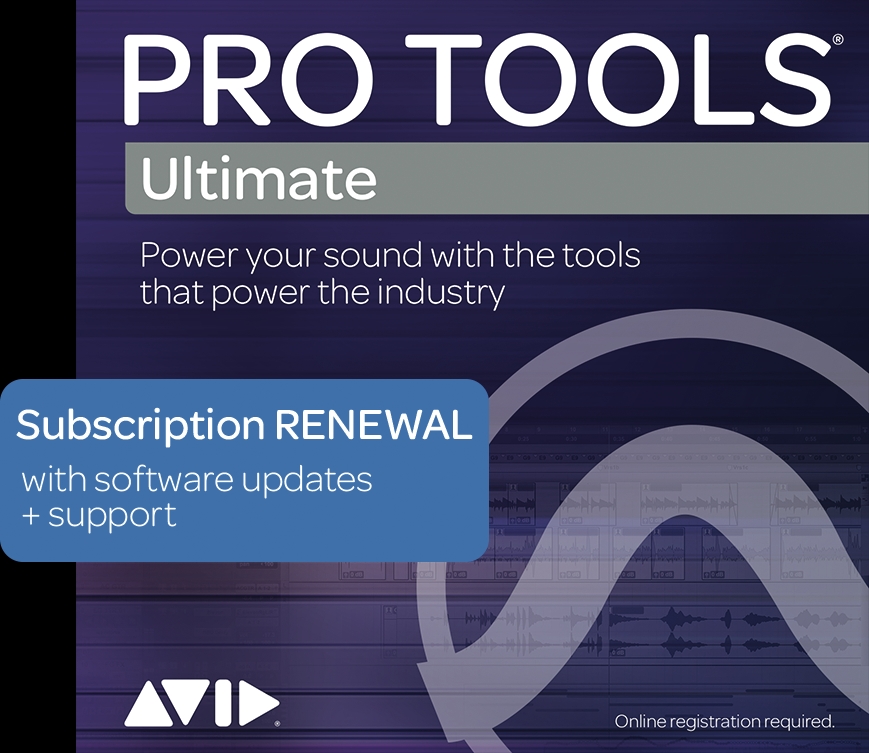 PRO TOOLS®

Ultimate

Power your sound with the tools that power the industry

Subscription RENEWAL

with software updates + support

AVID®

Online registration required.